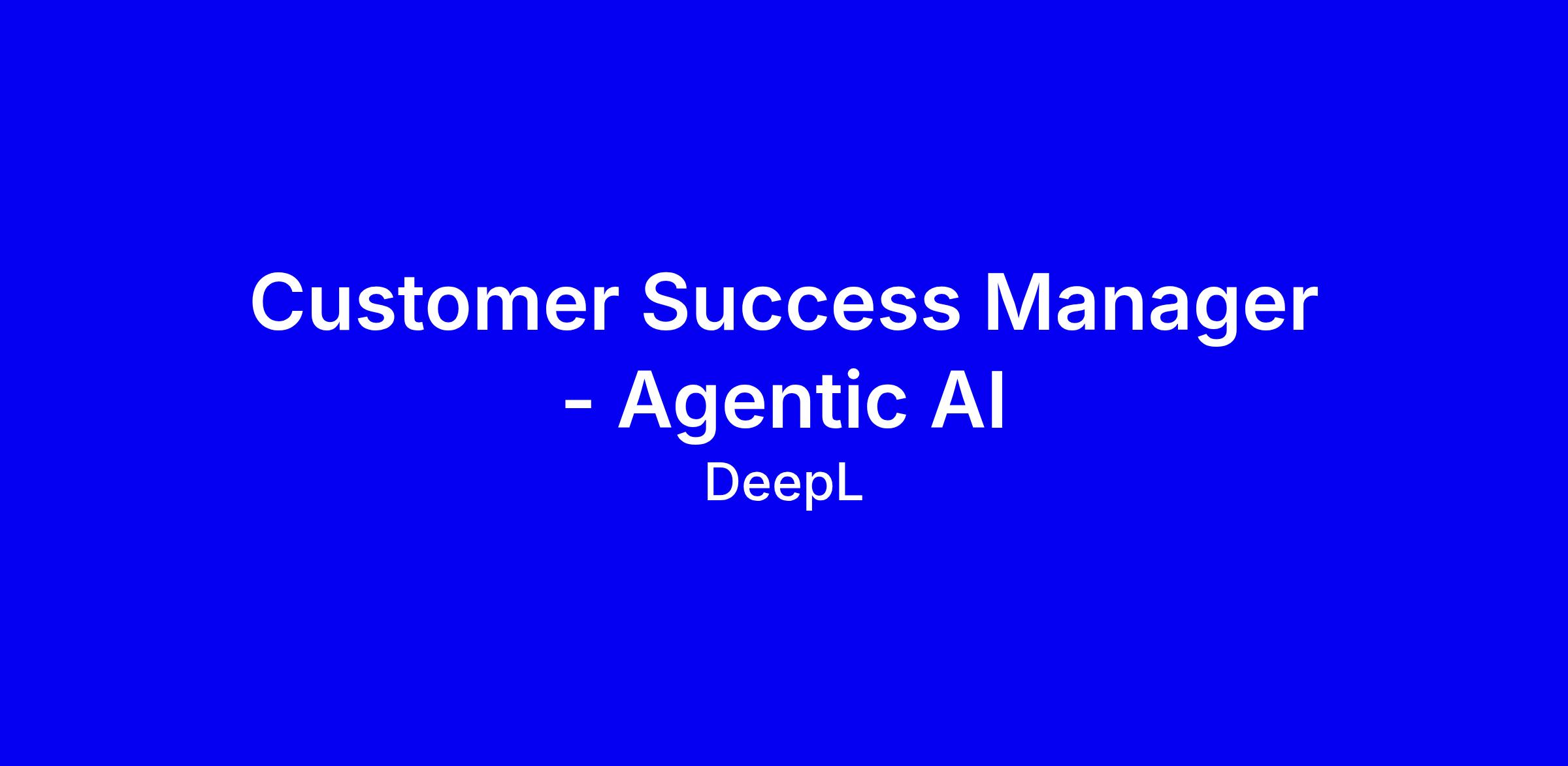 Customer Success Manager - Agentic AI

DeepL